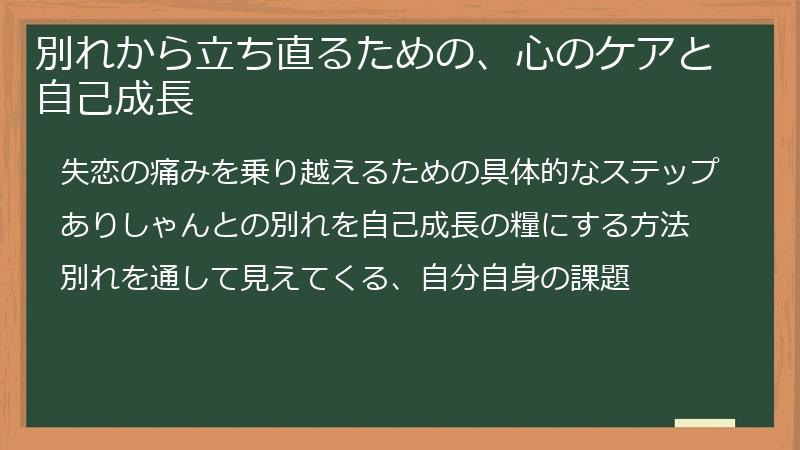 別れから立ち直るための、心のケアと自己成長

失恋の痛みを乗り越えるための具体的なステップ

ありしゃんとの別れを自己成長の糧にする方法

別れを通して見えてくる、自分自身の課題